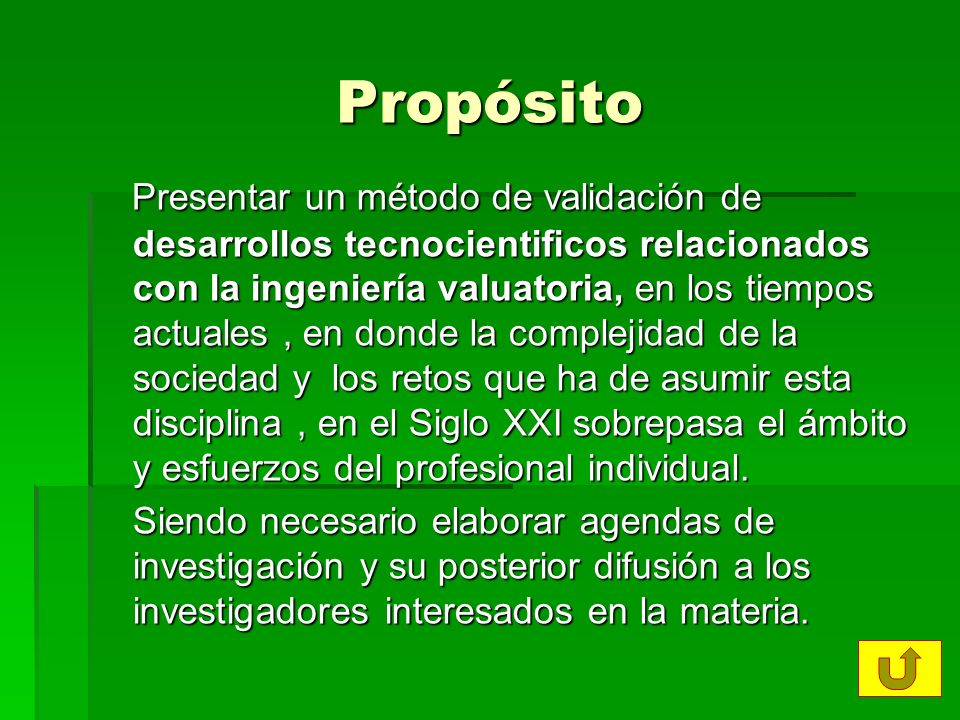 Propósito

Presentar un método de validación de desarrollos tecnocientificos relacionados con la ingeniería valuatoria, en los tiempos actuales , en donde la complejidad de la sociedad y los retos que ha de asumir esta disciplina , en el Siglo XXI sobrepasa el ámbito y esfuerzos del profesional individual.

Siendo necesario elaborar agendas de investigación y su posterior difusión a los investigadores interesados en la materia.